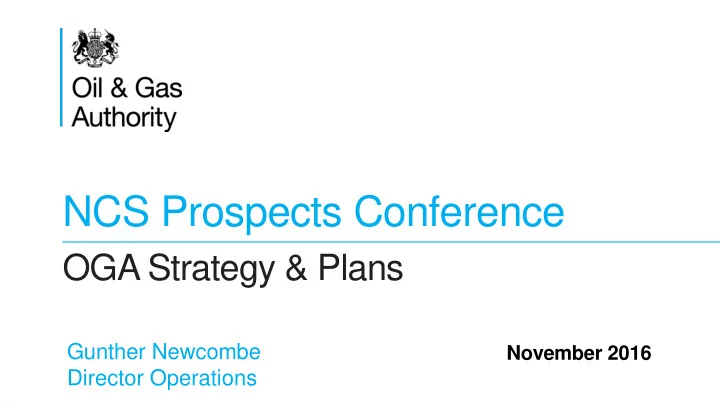 Oil & Gas
Authority

NCS Prospects Conference

OGA Strategy & Plans

Gunther Newcombe
Director Operations

November 2016